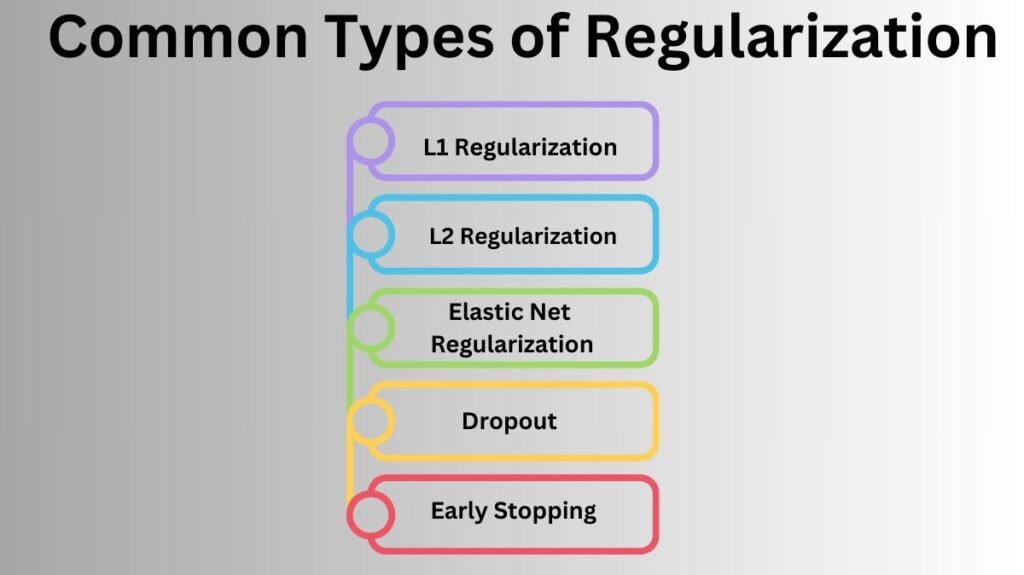 Common Types of Regularization

L1 Regularization

L2 Regularization

Elastic Net Regularization

Dropout

Early Stopping